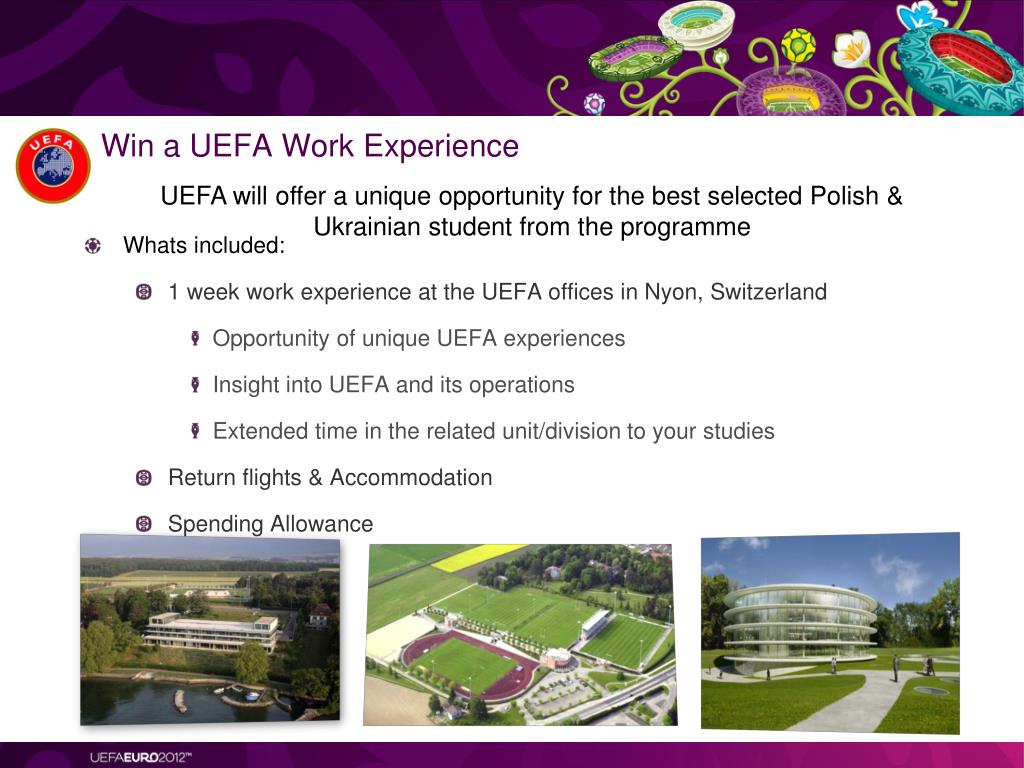 UEFA

Win a UEFA Work Experience

UEFA will offer a unique opportunity for the best selected Polish & Ukrainian student from the programme

Whats included:

1 week work experience at the UEFA offices in Nyon, Switzerland

Opportunity of unique UEFA experiences

Insight into UEFA and its operations

Extended time in the related unit/division to your studies

Return flights & Accommodation

Spending Allowance

UEFAEURO2012™